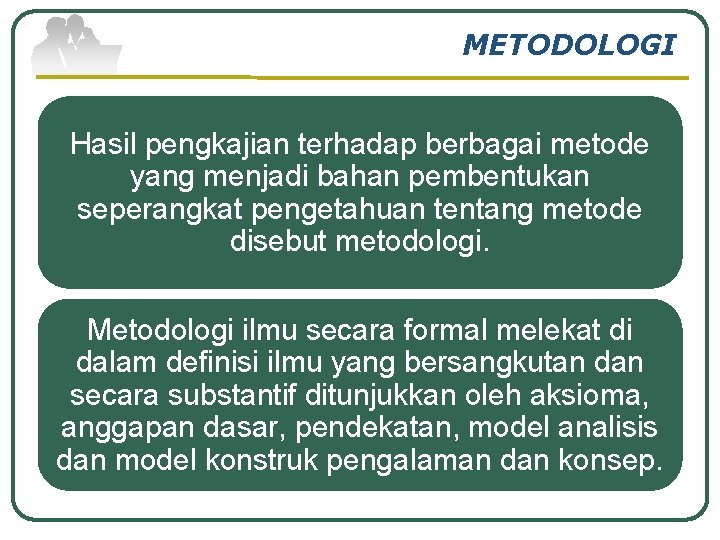 METODOLOGI

Hasil pengkajian terhadap berbagai metode yang menjadi bahan pembentukan seperangkat pengetahuan tentang metode disebut metodologi.

Metodologi ilmu secara formal melekat di dalam definisi ilmu yang bersangkutan dan secara substantif ditunjukkan oleh aksioma, anggapan dasar, pendekatan, model analisis dan model konstruk pengalaman dan konsep.